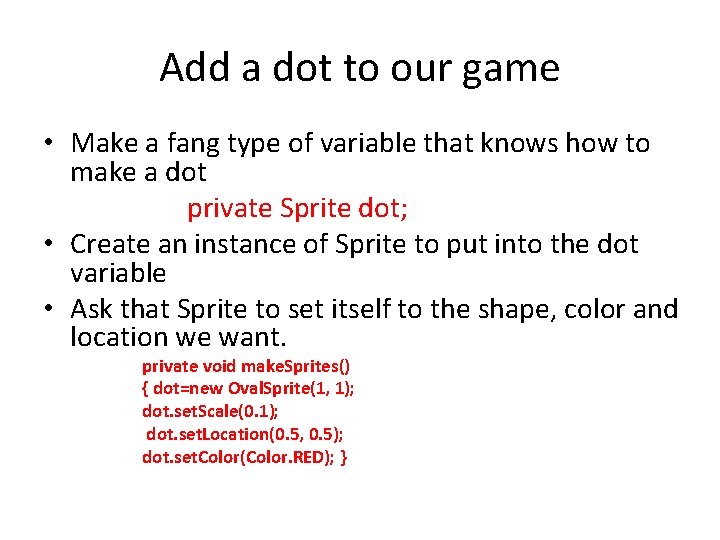 Add a dot to our game

• Make a fang type of variable that knows how to make a dot

private Sprite dot;

• Create an instance of Sprite to put into the dot variable

• Ask that Sprite to set itself to the shape, color and location we want.

private void makeSprites()
{ dot=new OvalSprite(1, 1);
dot.setScale(0.1);
dot.setLocation(0.5, 0.5);
dot.setColor(Color.RED); }